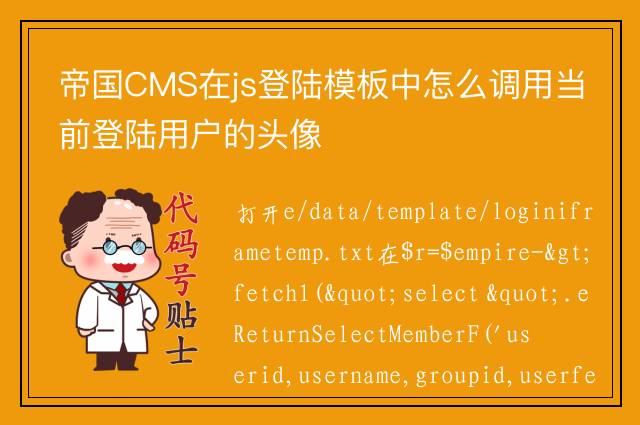 帝国CMS在js登陆模板中怎么调用当前登陆用户的头像

代码号贴士

打开e/data/template/loginiframetemp.txt在$r=$empire-&gt;fetch1(&quot;select &quot;.eReturnSelectMemberF('userid,username,groupid,userfe